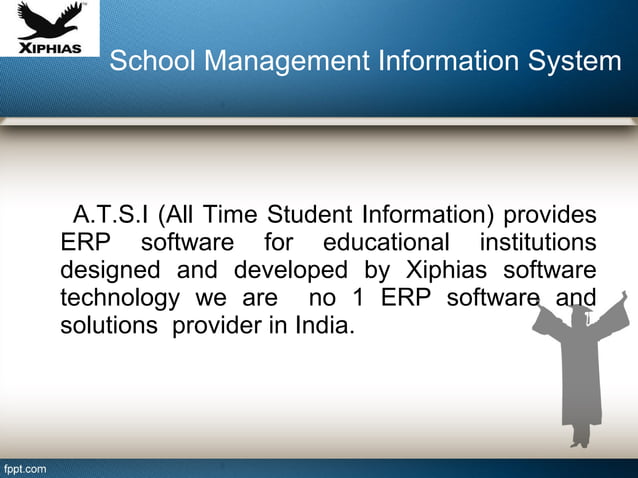 XIPHIAS

School Management Information System

A.T.S.I (All Time Student Information) provides ERP software for educational institutions designed and developed by Xiphias software technology we are no 1 ERP software and solutions provider in India.

fppt.com